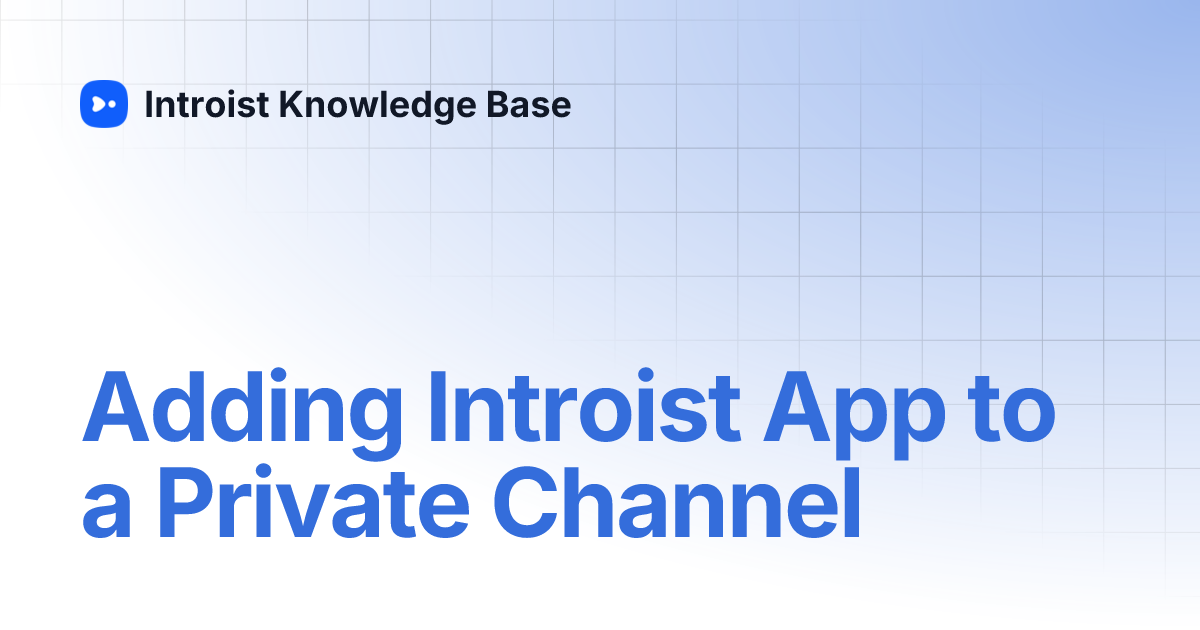 Introist Knowledge Base

Adding Introist App to a Private Channel